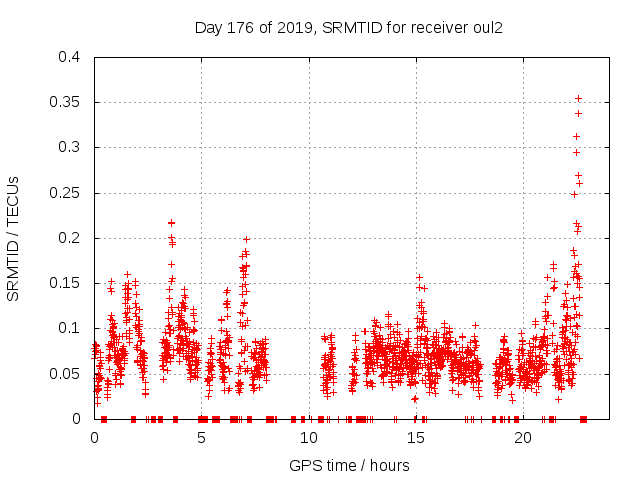 Day 176 of 2019, SRMTID for receiver oul2

SRMTID / TECUs

0.4
0.35
0.3
0.25
0.2
0.15
0.1
0.05
0

0
5
10
15
20

GPS time / hours